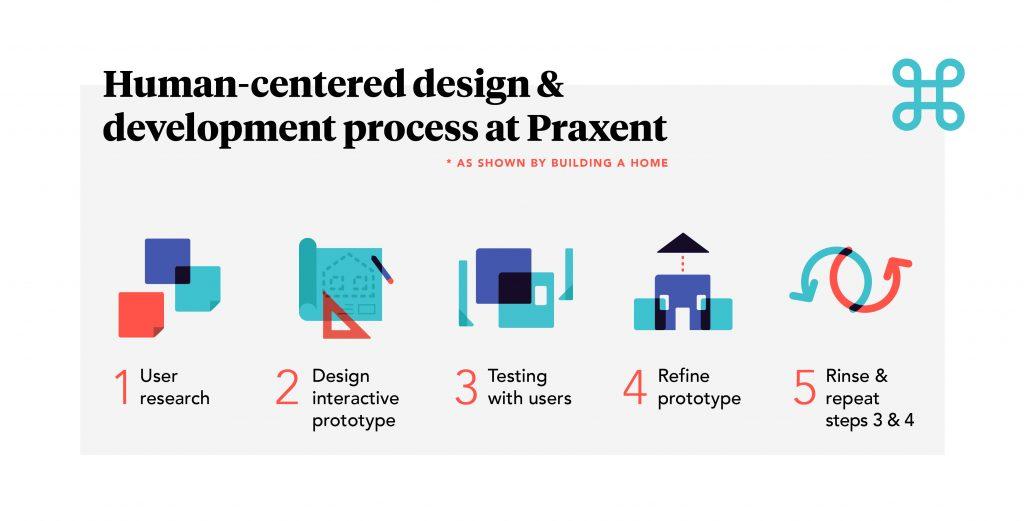 Human-centered design & development process at Praxent

* AS SHOWN BY BUILDING A HOME

1 User research

2 Design interactive prototype

3 Testing with users

4 Refine prototype

5 Rinse & repeat steps 3 & 4